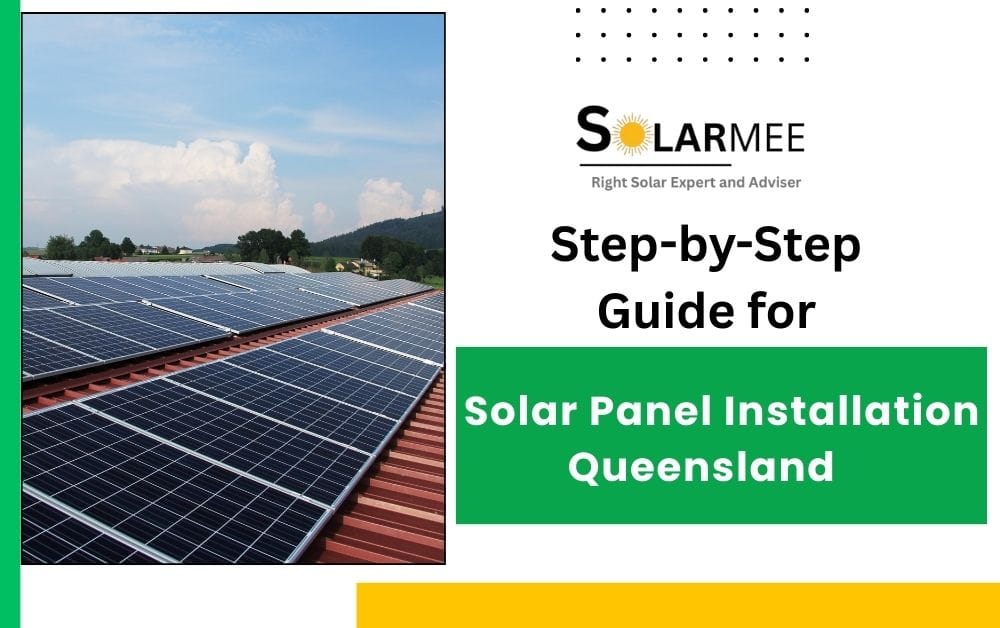 SOLARMEE
Right Solar Expert and Adviser

Step-by-Step Guide for

Solar Panel Installation Queensland